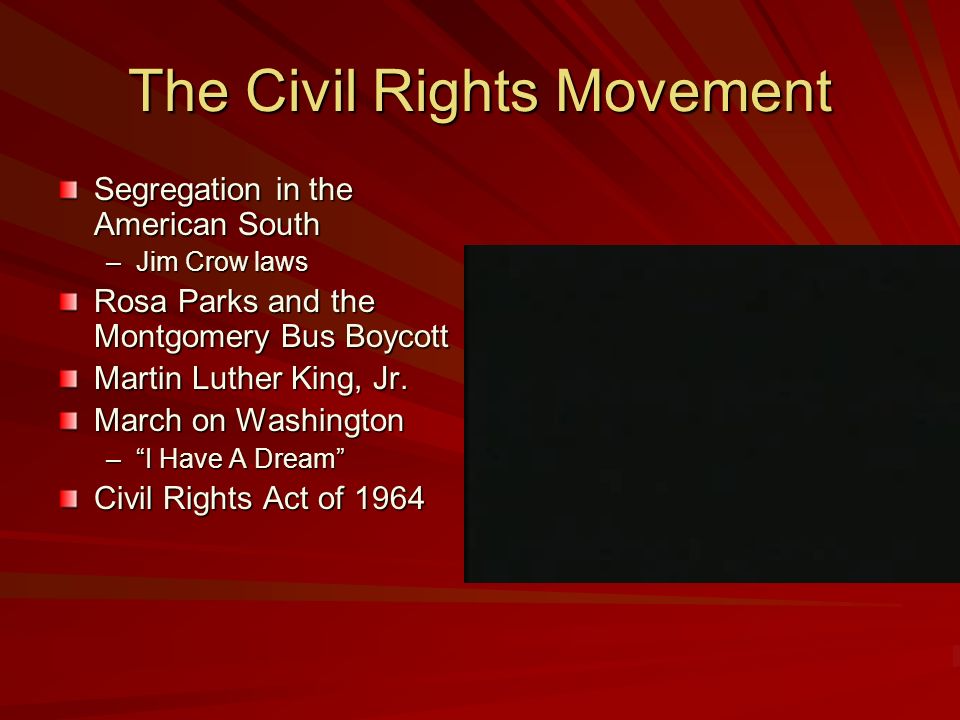 The Civil Rights Movement

Segregation in the American South
– Jim Crow laws

Rosa Parks and the Montgomery Bus Boycott

Martin Luther King, Jr.

March on Washington
– “I Have A Dream”

Civil Rights Act of 1964